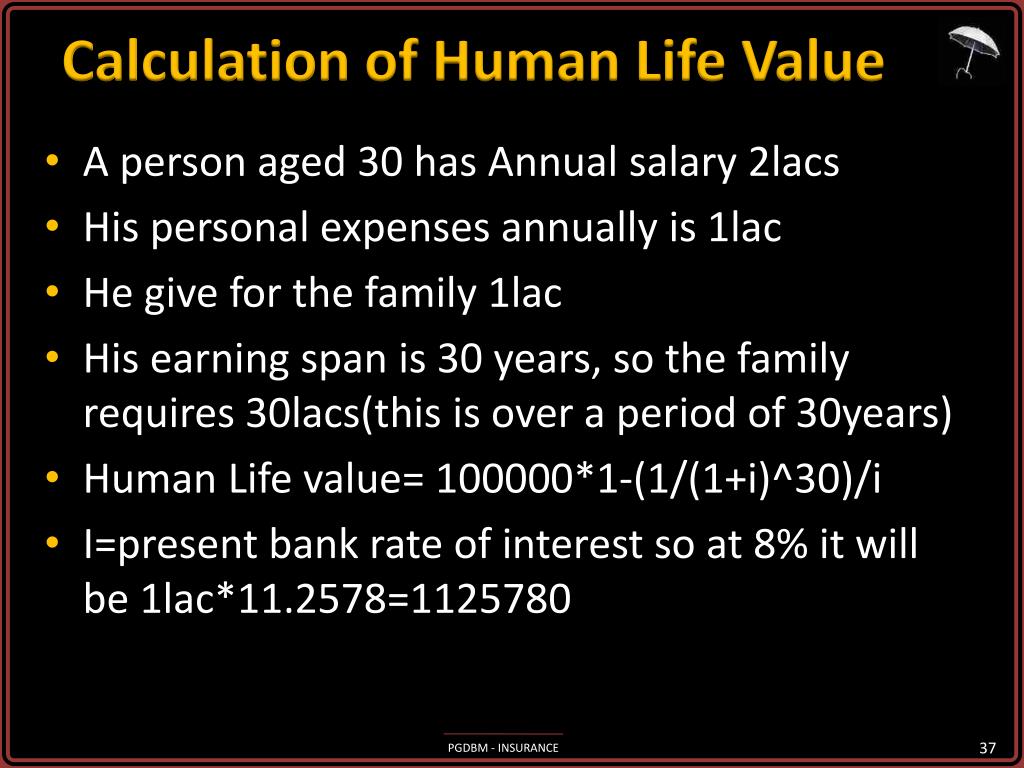 Calculation of Human Life Value

• A person aged 30 has Annual salary 2lacs
• His personal expenses annually is 1lac
• He give for the family 1lac
• His earning span is 30 years, so the family requires 30lacs(this is over a period of 30years)
• Human Life value= 100000*1-(1/(1+i)^30)/i
• I=present bank rate of interest so at 8% it will be 1lac*11.2578=1125780

PGDBM - INSURANCE

37